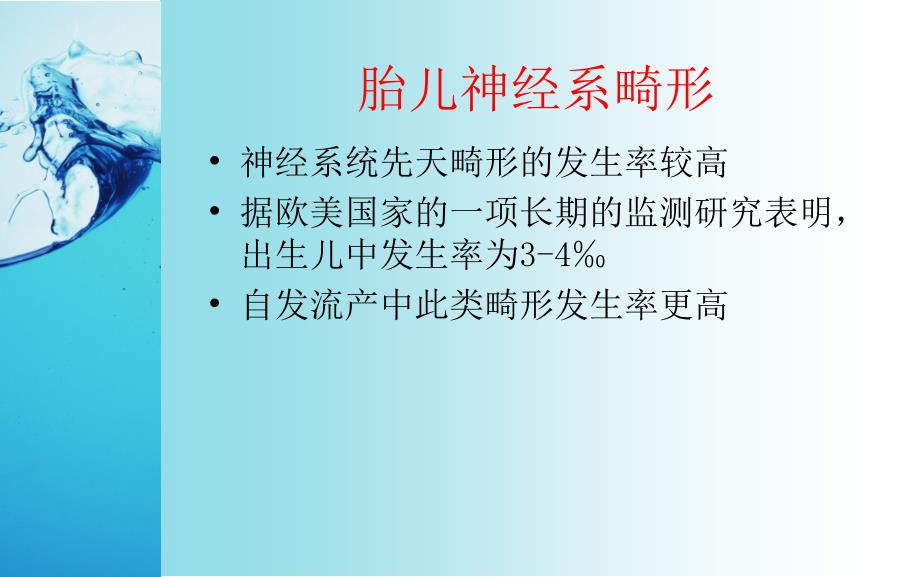 胎儿神经系畸形

• 神经系统先天畸形的发生率较高
• 据欧美国家的一项长期的监测研究表明，出生儿中发生率为3-4‰
• 自发流产中此类畸形发生率更高